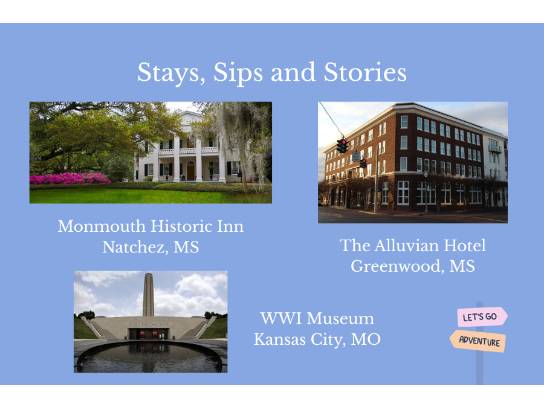 Stays, Sips and Stories

Monmouth Historic Inn
Natchez, MS

The Alluvian Hotel
Greenwood, MS

WWI Museum
Kansas City, MO

LET'S GO
ADVENTURE